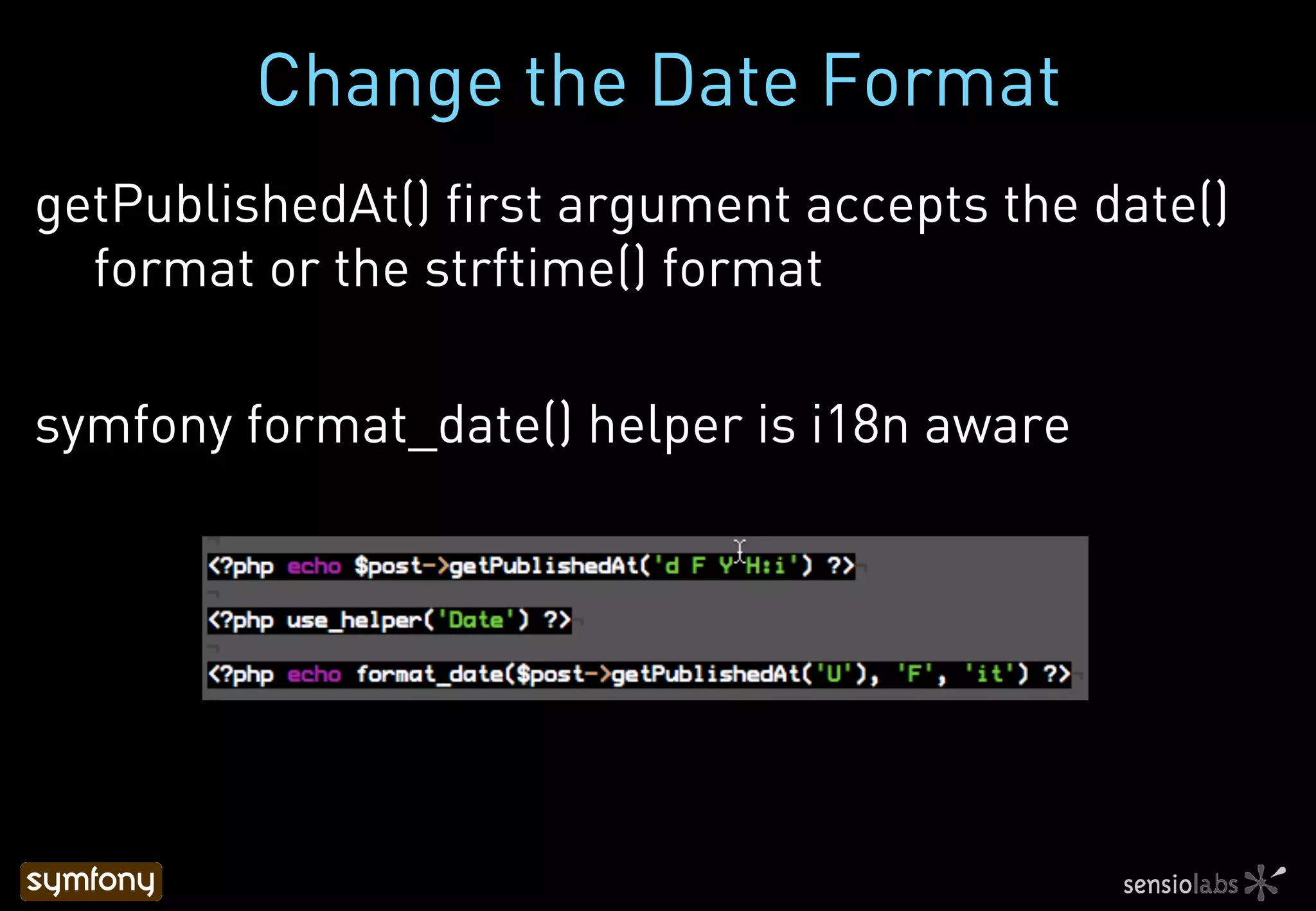 Change the Date Format

getPublishedAt() first argument accepts the date() format or the strftime() format

symfony format_date() helper is i18n aware

<?php echo $post->getPublishedAt('d F Y H:i') ?>

<?php use_helper('Date') ?>

<?php echo format_date($post->getPublishedAt('U'), 'F', 'it') ?>

symfony

sensiolabs